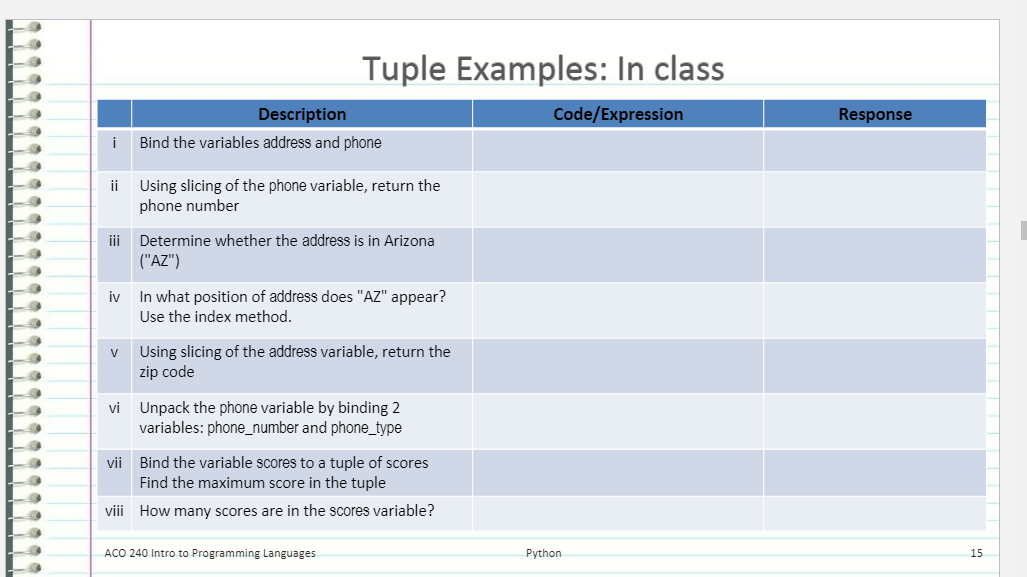 Tuple Examples: In class

| | Description | Code/Expression | Response |
|---|---|---|---|
| i | Bind the variables address and phone | | |
| ii | Using slicing of the phone variable, return the phone number | | |
| iii | Determine whether the address is in Arizona ("AZ") | | |
| iv | In what position of address does "AZ" appear? Use the index method. | | |
| v | Using slicing of the address variable, return the zip code | | |
| vi | Unpack the phone variable by binding 2 variables: phone_number and phone_type | | |
| vii | Bind the variable scores to a tuple of scores Find the maximum score in the tuple | | |
| viii | How many scores are in the scores variable? | | |

ACO 240 Intro to Programming Languages Python 15